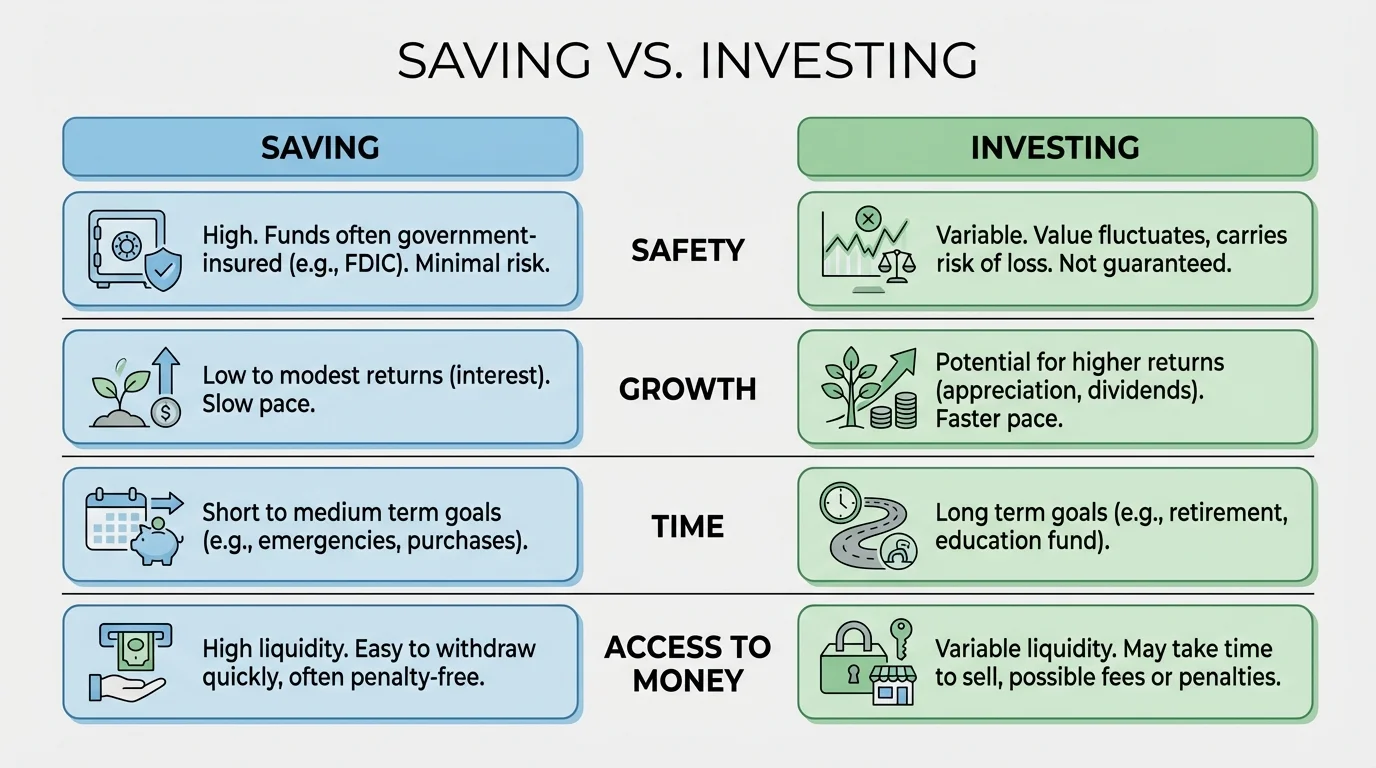 SAVING VS. INVESTING

| SAVING | | INVESTING |
|---|---|---|
| High. Funds often government-insured (e.g., FDIC). Minimal risk. | SAFETY | Variable. Value fluctuates, carries risk of loss. Not guaranteed. |
| Low to modest returns (interest). Slow pace. | GROWTH | Potential for higher returns (appreciation, dividends). Faster pace. |
| Short to medium term goals (e.g., emergencies, purchases). | TIME | Long term goals (e.g., retirement, education fund). |
| High liquidity. Easy to withdraw quickly, often penalty-free. | ACCESS TO MONEY | Variable liquidity. May take time to sell, possible fees or penalties. |